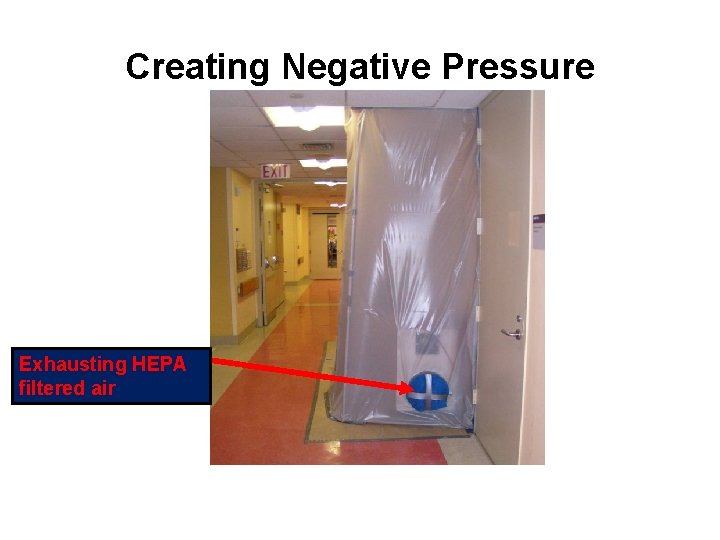 Creating Negative Pressure

EXIT

Exhausting HEPA filtered air